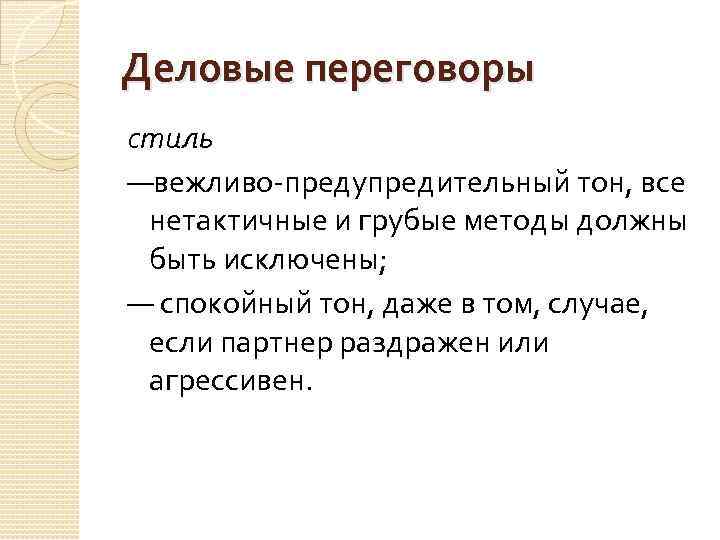 Деловые переговоры

стиль

—вежливо-предупредительный тон, все нетактичные и грубые методы должны быть исключены;

— спокойный тон, даже в том, случае, если партнер раздражен или агрессивен.